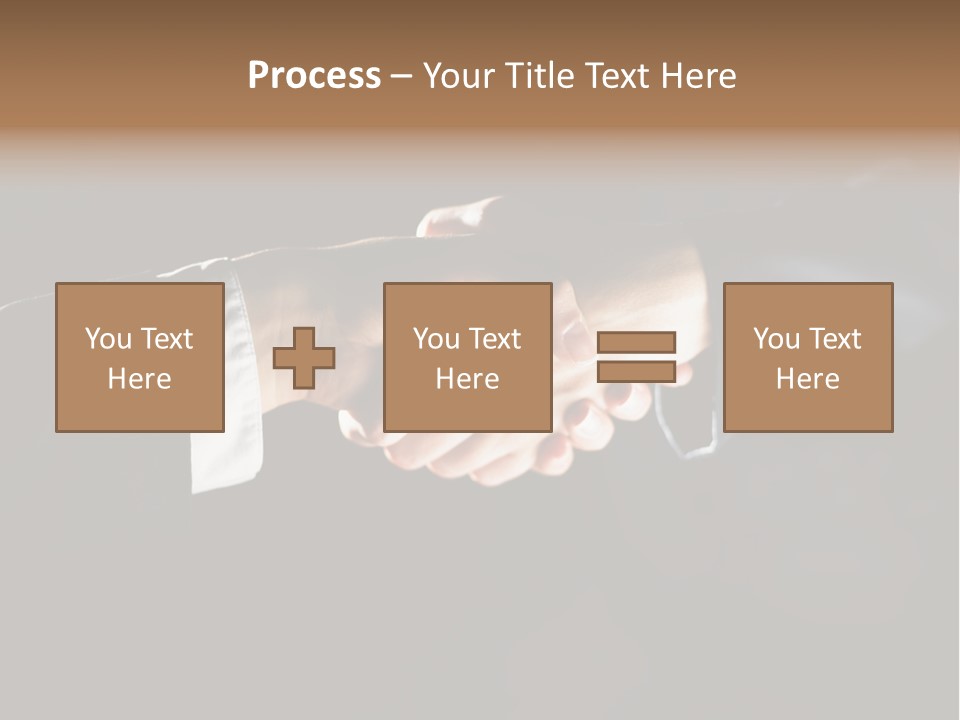 Process – Your Title Text Here

You Text Here

You Text Here

You Text Here